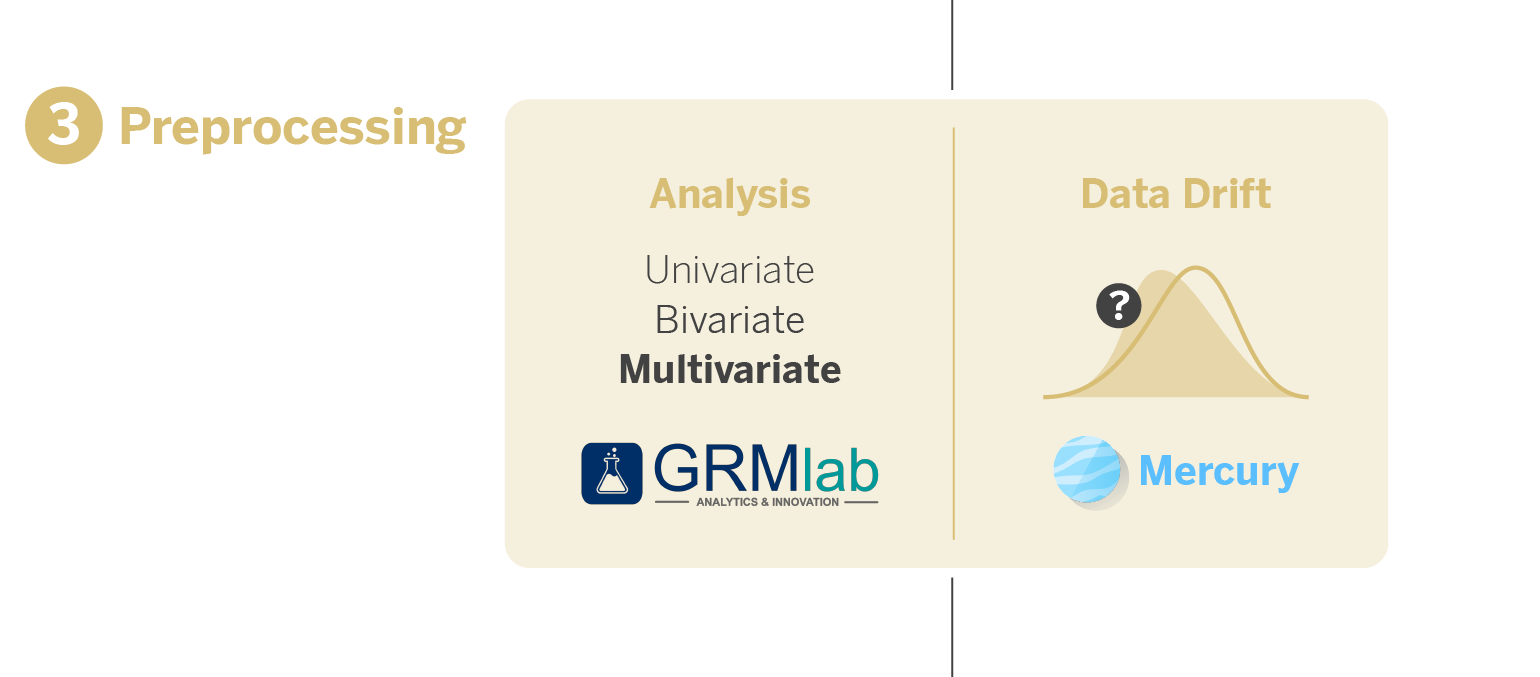 3 Preprocessing

Analysis

Univariate
Bivariate
**Multivariate**

GRMlab
ANALYTICS & INNOVATION

Data Drift

?

Mercury